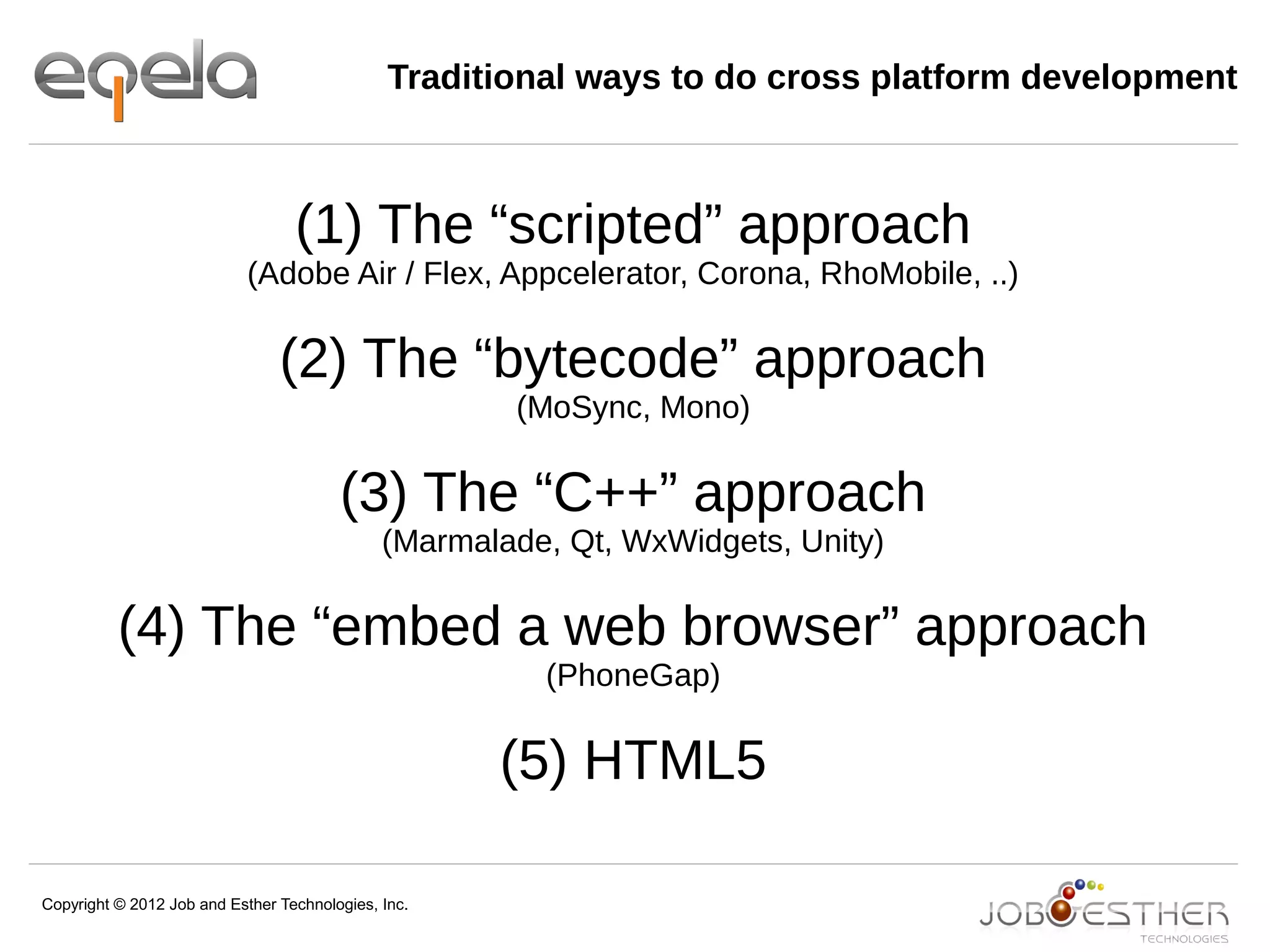 eqela

Traditional ways to do cross platform development

(1) The “scripted” approach
(Adobe Air / Flex, Appcelerator, Corona, RhoMobile, ..)

(2) The “bytecode” approach
(MoSync, Mono)

(3) The “C++” approach
(Marmalade, Qt, WxWidgets, Unity)

(4) The “embed a web browser” approach
(PhoneGap)

(5) HTML5

Copyright © 2012 Job and Esther Technologies, Inc.

JOB ESTHER
TECHNOLOGIES